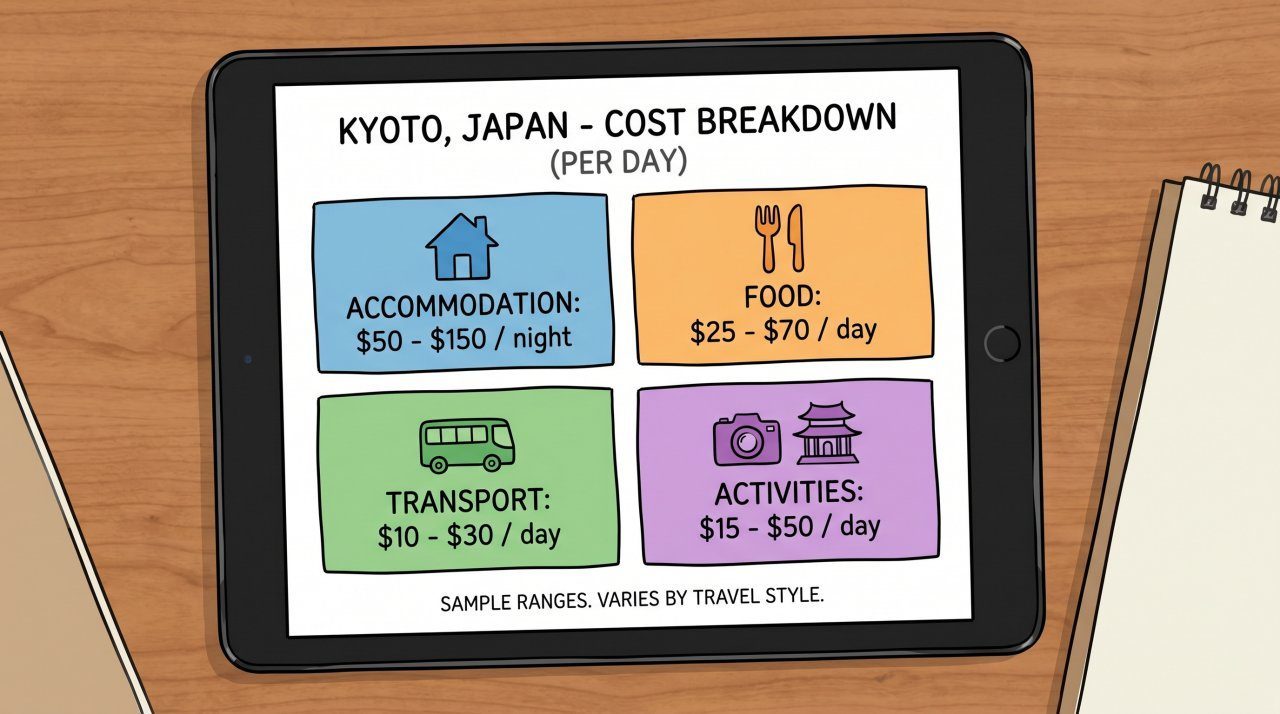 KYOTO, JAPAN - COST BREAKDOWN
(PER DAY)

ACCOMMODATION:
\$50 - \$150 / night

FOOD:
\$25 - \$70 / day

TRANSPORT:
\$10 - \$30 / day

ACTIVITIES:
\$15 - \$50 / day

SAMPLE RANGES. VARIES BY TRAVEL STYLE.